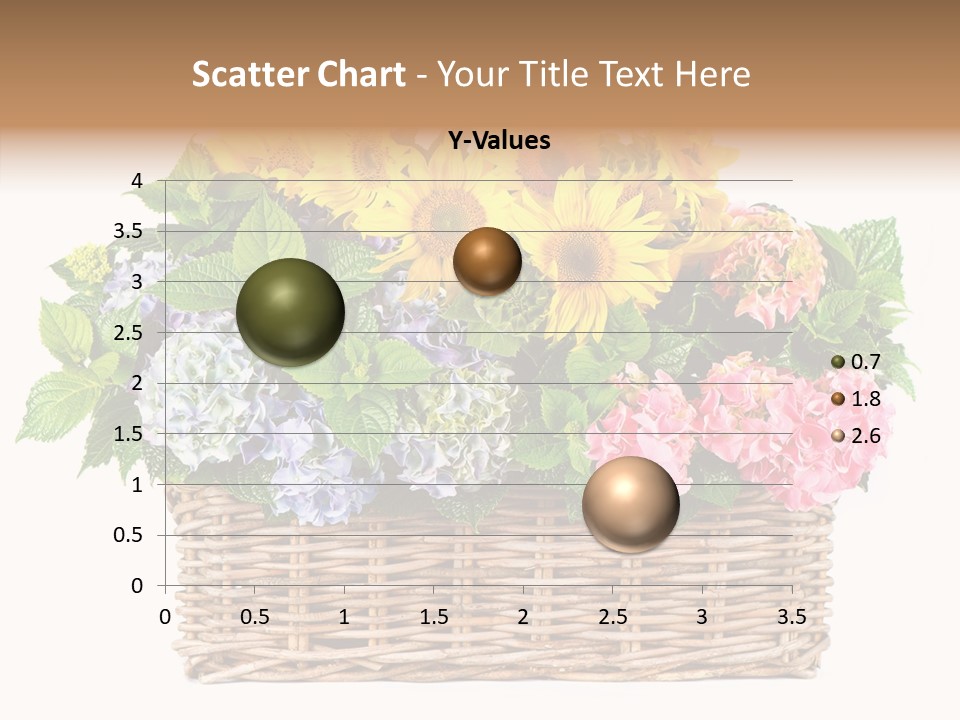 Scatter Chart - Your Title Text Here

Y-Values

4
3.5
3
2.5
2
1.5
1
0.5
0

0 0.5 1 1.5 2 2.5 3 3.5

0.7
1.8
2.6